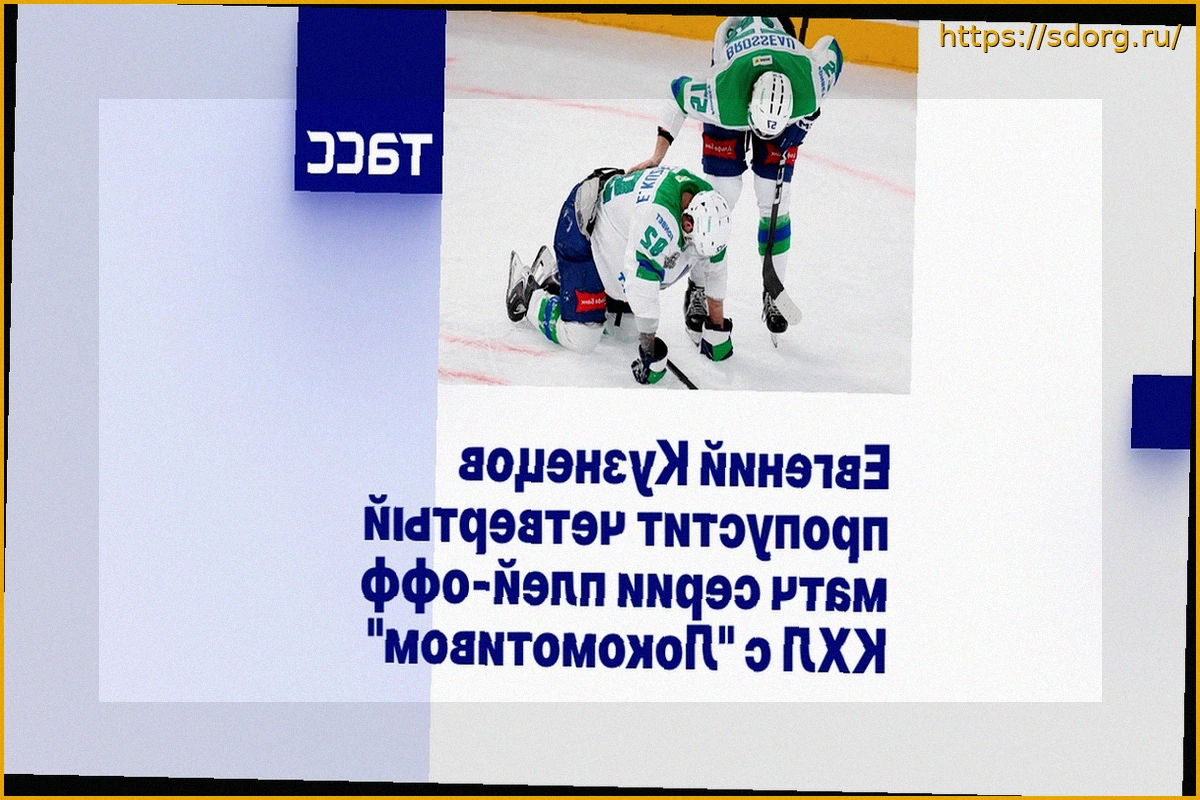 https://sdorg.ru/

ТАСС

Евгений Кузнецов пропустит четвертый матч серии плей-офф КХЛ с "Локомотивом"